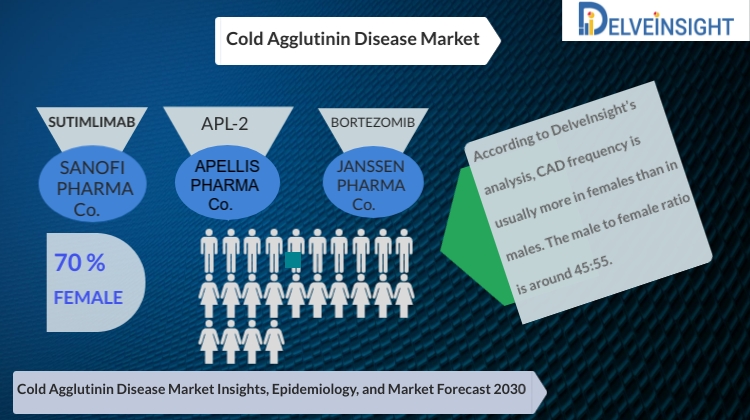 DELVEINSIGHT

Cold Agglutinin Disease Market

SUTIMLIMAB

SANOFI PHARMA Co.

APL-2

APELLIS PHARMA Co.

BORTEZOMIB

JANSSEN PHARMA Co.

According to DelveInsight's analysis, CAD frequency is usually more in females than in males. The male to female ratio is around 45:55.

70 %

FEMALE

Cold Agglutinin Disease Market Insights, Epidemiology, and Market Forecast 2030